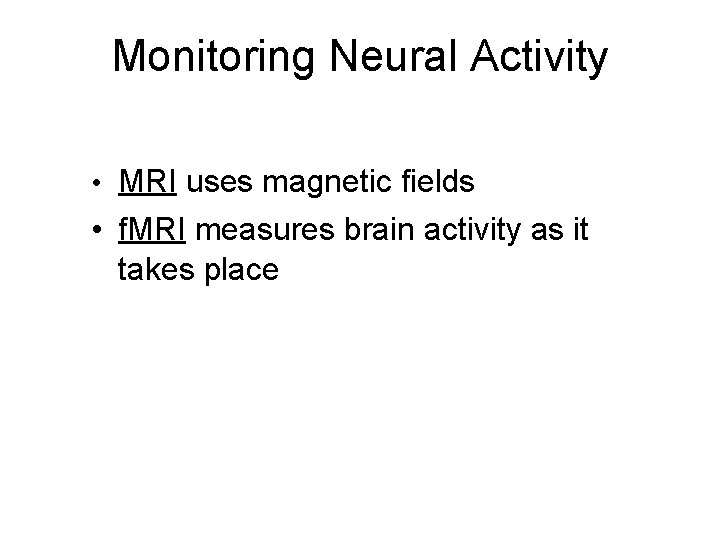 Monitoring Neural Activity

• MRI uses magnetic fields
• fMRI measures brain activity as it takes place